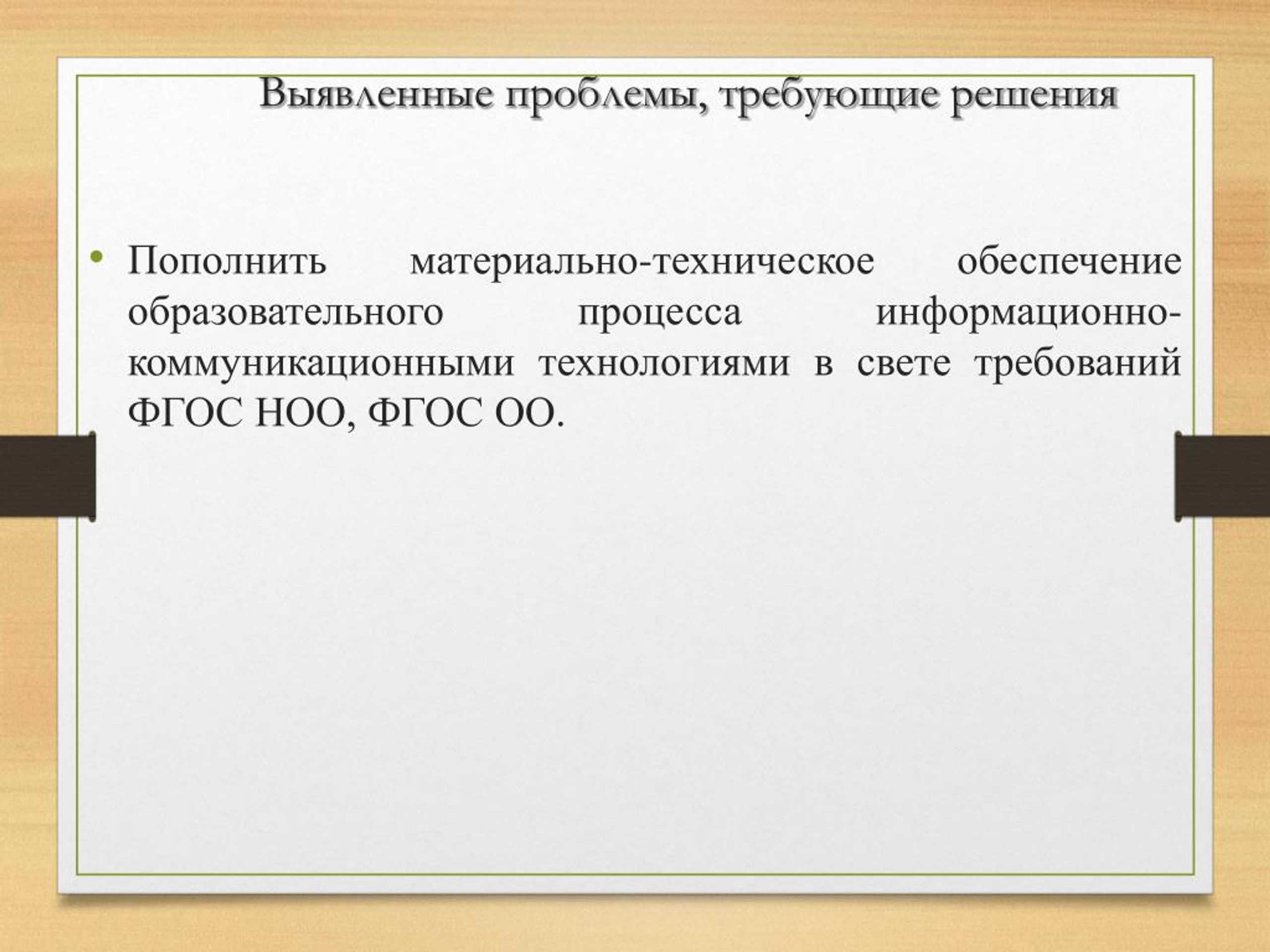 Выявленные проблемы, требующие решения

• Пополнить материально-техническое обеспечение образовательного процесса информационно-коммуникационными технологиями в свете требований ФГОС НОО, ФГОС ОО.